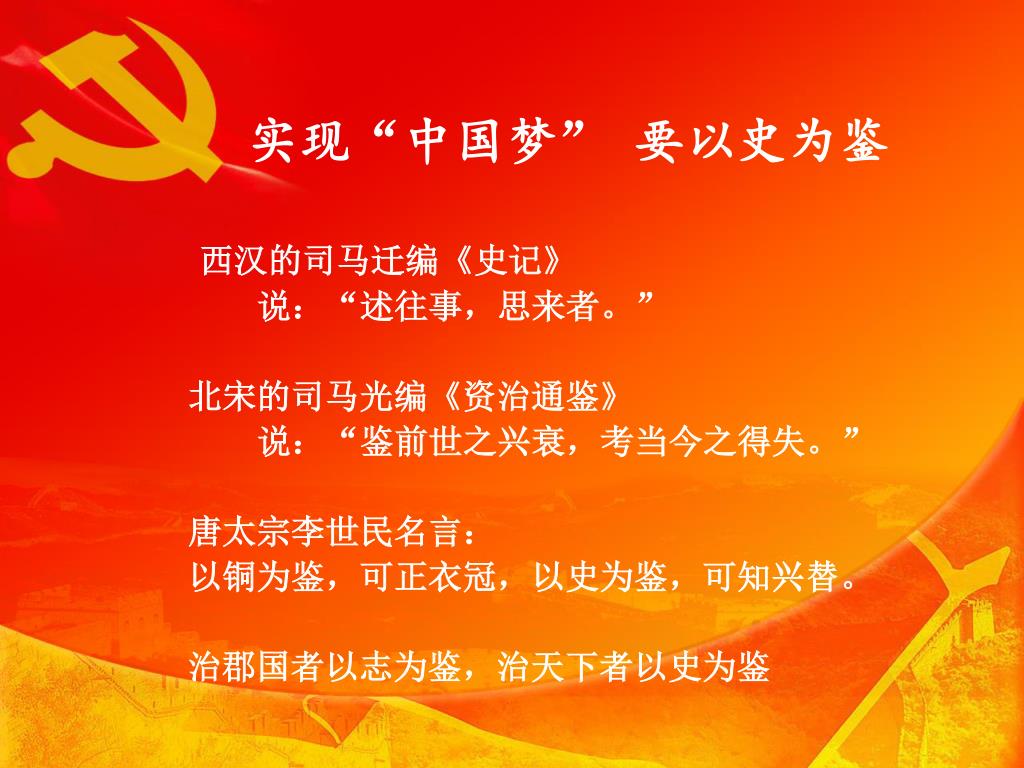 实现“中国梦” 要以史为鉴

西汉的司马迁编《史记》
说：“述往事，思来者。”

北宋的司马光编《资治通鉴》
说：“鉴前世之兴衰，考当今之得失。”

唐太宗李世民名言：
以铜为鉴，可正衣冠，以史为鉴，可知兴替。

治郡国者以志为鉴，治天下者以史为鉴